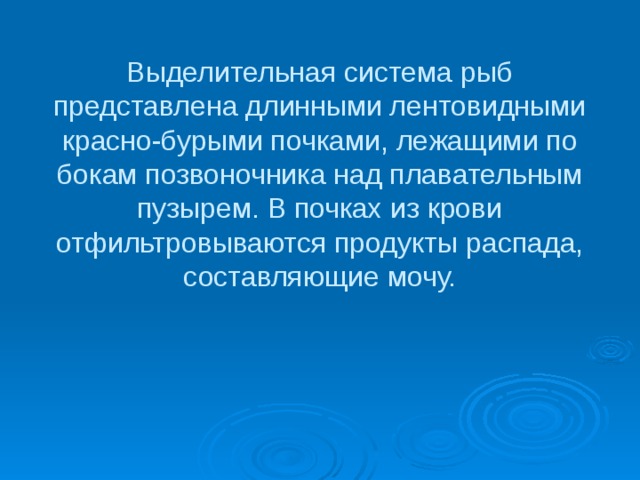 Выделительная система рыб представлена длинными лентовидными красно-бурыми почками, лежащими по бокам позвоночника над плавательным пузырем. В почках из крови отфильтровываются продукты распада, составляющие мочу.